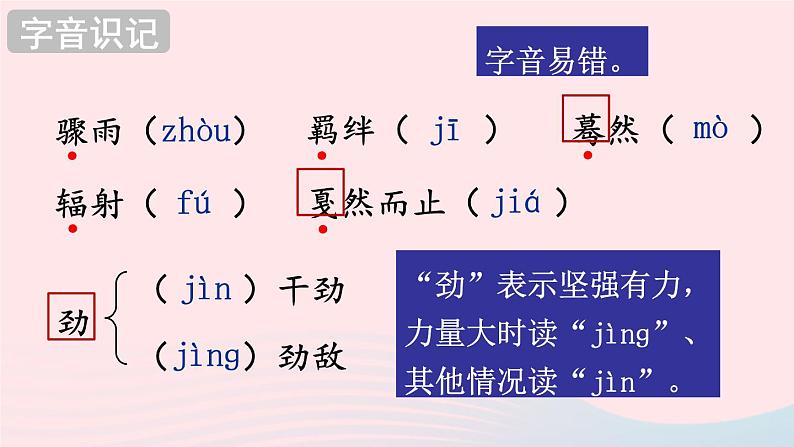 字音识记

字音易错。

骤雨（zhòu）　羁绊（ jī ）　蓦然（ mò ）

辐射（ fú ）　戛然而止（jiá）

劲 （ jìn ）干劲
　 （jìng）劲敌

“劲”表示坚强有力，力量大时读“jìng”、其他情况读“jìn”。